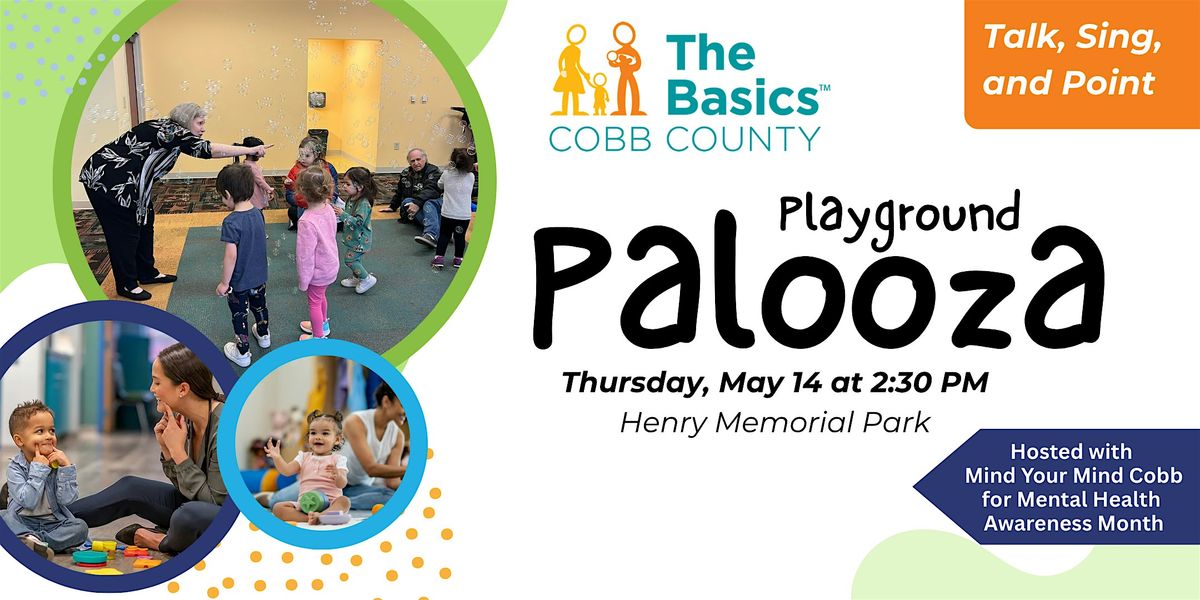 The Basics™
COBB COUNTY

Talk, Sing, and Point

Playground
Palooza

Thursday, May 14 at 2:30 PM
Henry Memorial Park

Hosted with Mind Your Mind Cobb for Mental Health Awareness Month